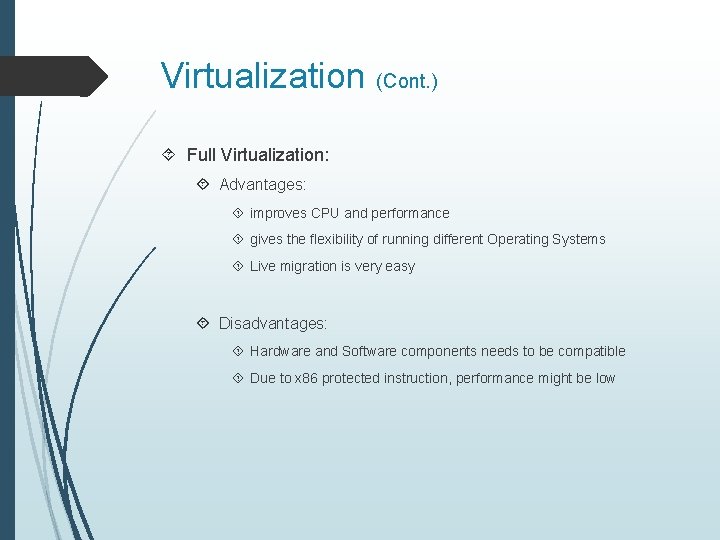 Virtualization (Cont.)

Full Virtualization:

Advantages:

improves CPU and performance

gives the flexibility of running different Operating Systems

Live migration is very easy

Disadvantages:

Hardware and Software components needs to be compatible

Due to x86 protected instruction, performance might be low